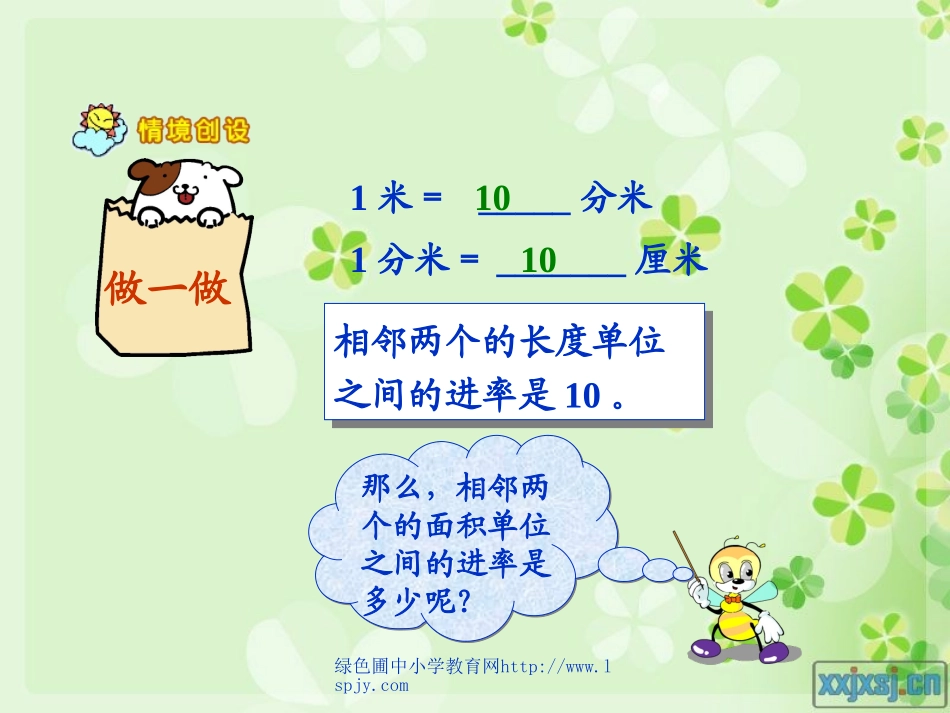 情境创设

做一做

1 米 = 10 分米
1 分米 = 10 厘米

相邻两个的长度单位之间的进率是 10 。

那么，相邻两个的面积单位之间的进率是多少呢？

绿色圃中小学教育网http://www.lspjy.com

xxjxsj.cn